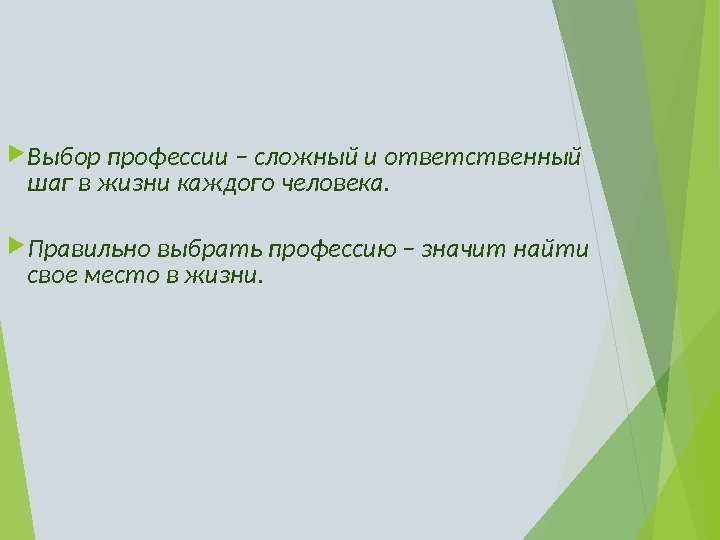 Выбор профессии – сложный и ответственный шаг в жизни каждого человека.

Правильно выбрать профессию – значит найти свое место в жизни.